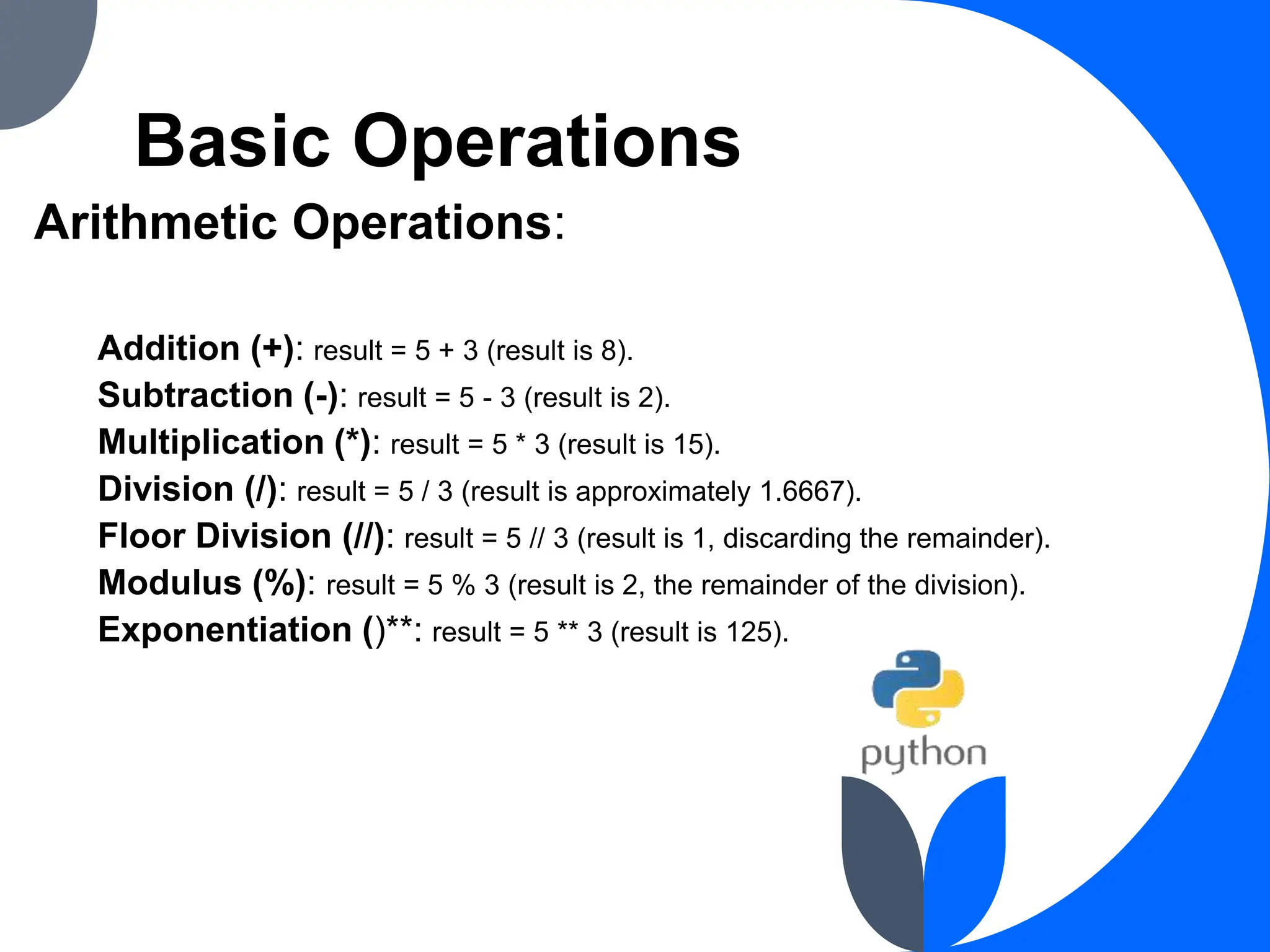 Basic Operations

Arithmetic Operations:

Addition (+): result = 5 + 3 (result is 8).
Subtraction (-): result = 5 - 3 (result is 2).
Multiplication (*): result = 5 * 3 (result is 15).
Division (/): result = 5 / 3 (result is approximately 1.6667).
Floor Division (//): result = 5 // 3 (result is 1, discarding the remainder).
Modulus (%): result = 5 % 3 (result is 2, the remainder of the division).
Exponentiation ()**: result = 5 ** 3 (result is 125).

python